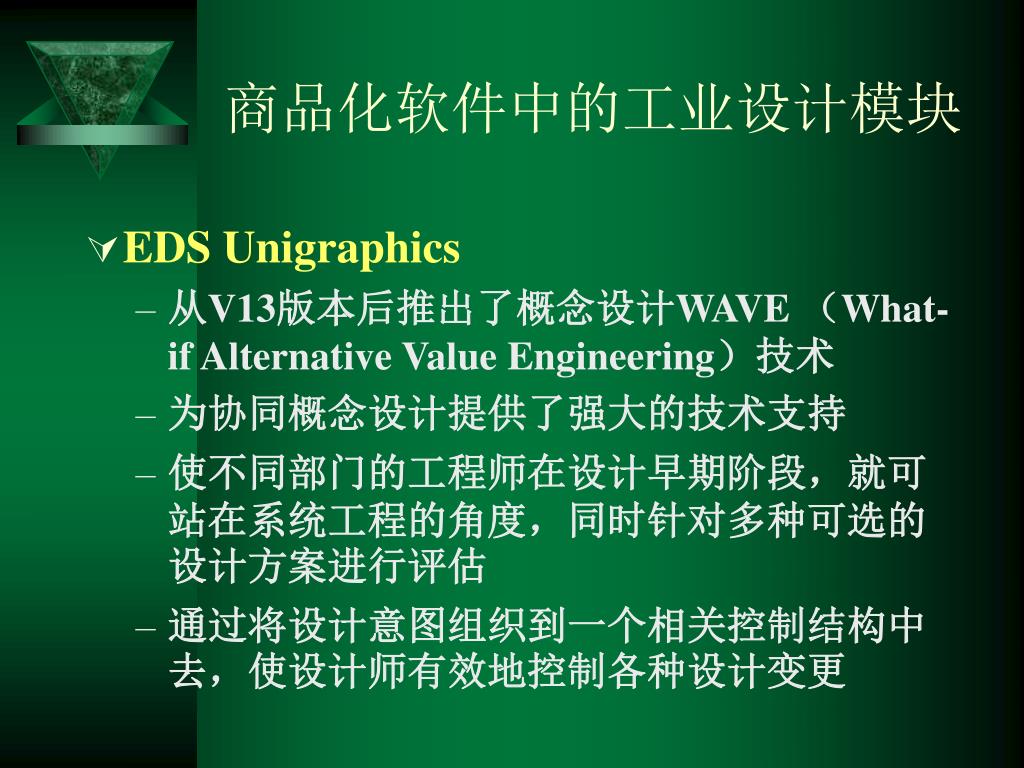 商品化软件中的工业设计模块

EDS Unigraphics

– 从V13版本后推出了概念设计WAVE （What-if Alternative Value Engineering）技术

– 为协同概念设计提供了强大的技术支持

– 使不同部门的工程师在设计早期阶段，就可站在系统工程的角度，同时针对多种可选的设计方案进行评估

– 通过将设计意图组织到一个相关控制结构中去，使设计师有效地控制各种设计变更